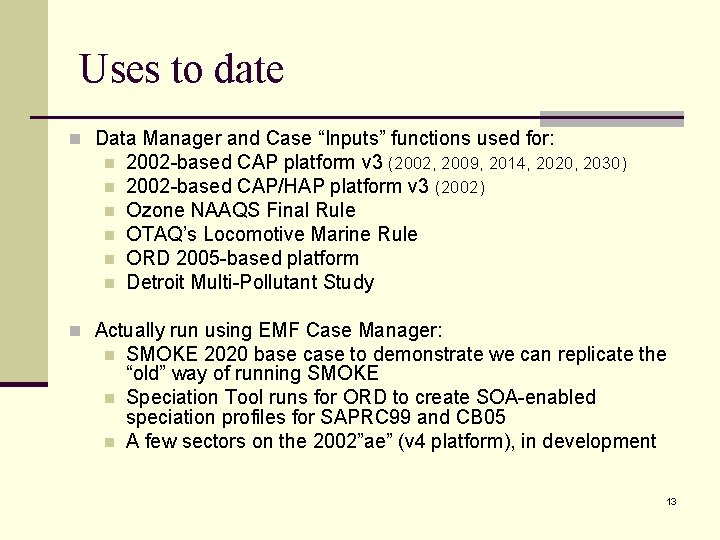 Uses to date

Data Manager and Case “Inputs” functions used for:
2002-based CAP platform v3 (2002, 2009, 2014, 2020, 2030)
2002-based CAP/HAP platform v3 (2002)
Ozone NAAQS Final Rule
OTAQ’s Locomotive Marine Rule
ORD 2005-based platform
Detroit Multi-Pollutant Study

Actually run using EMF Case Manager:
SMOKE 2020 base case to demonstrate we can replicate the “old” way of running SMOKE
Speciation Tool runs for ORD to create SOA-enabled speciation profiles for SAPRC99 and CB05
A few sectors on the 2002”ae” (v4 platform), in development

13